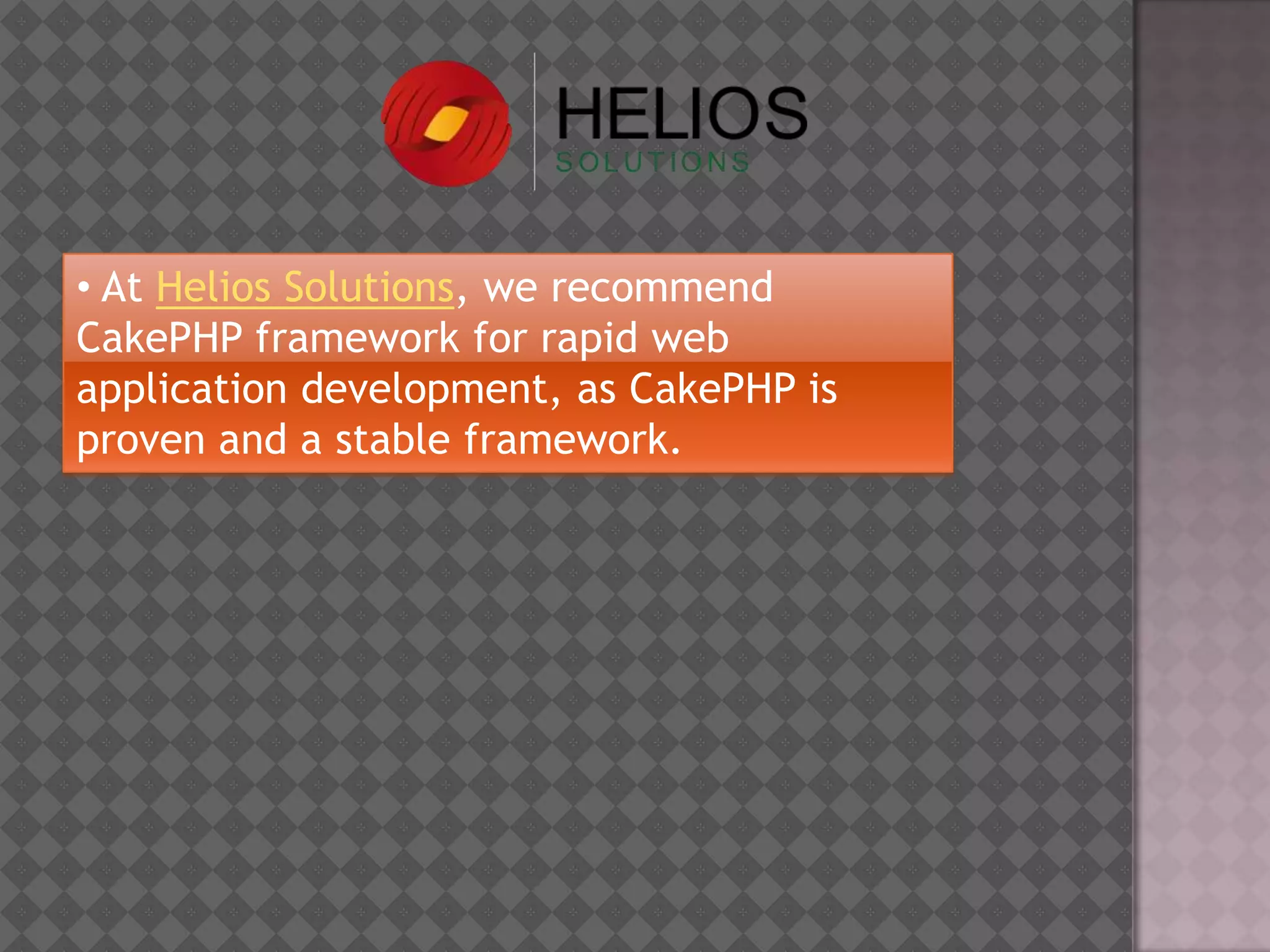 HELIOS
SOLUTIONS

• At Helios Solutions, we recommend CakePHP framework for rapid web application development, as CakePHP is proven and a stable framework.